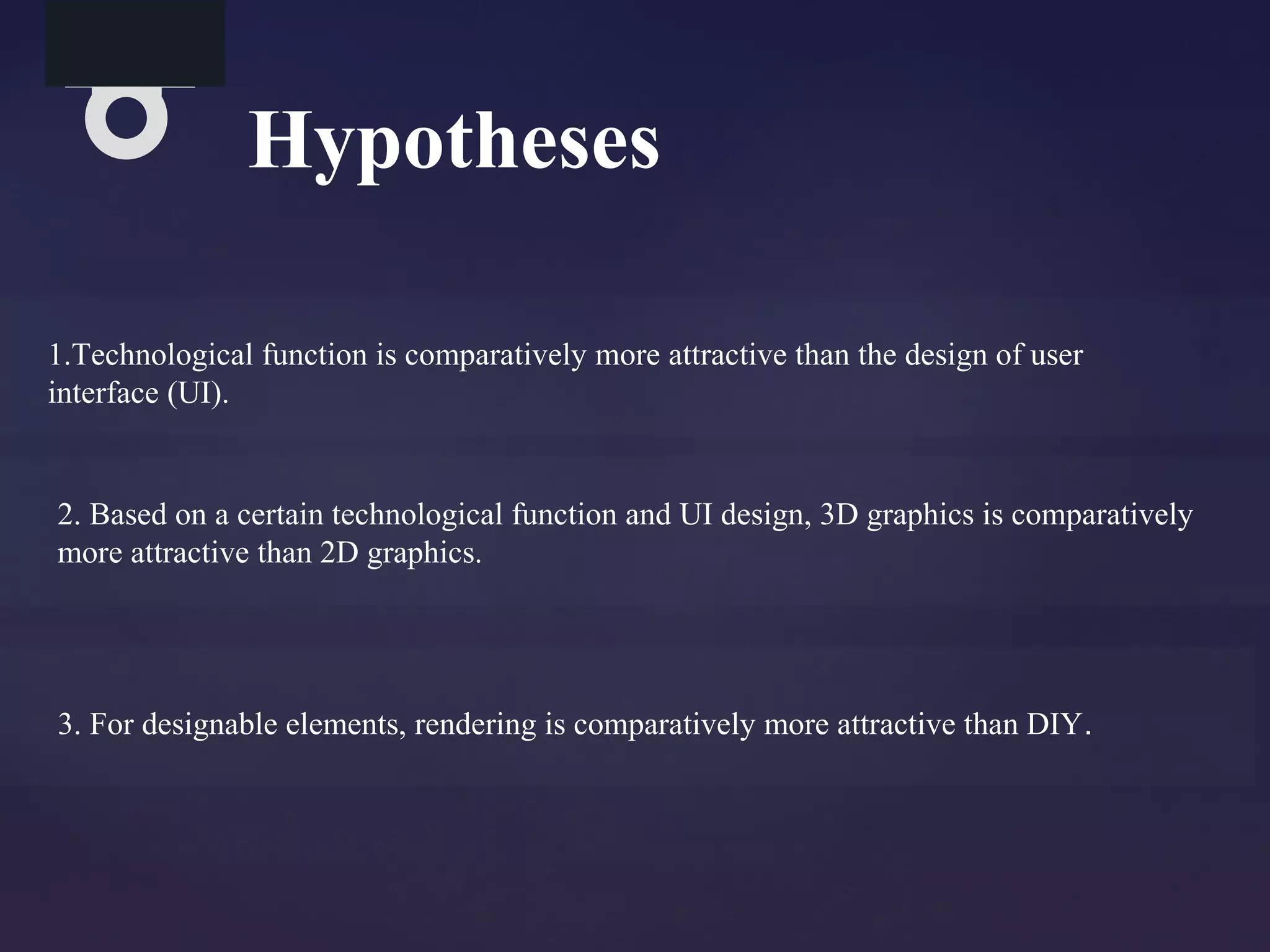 Hypotheses

1.Technological function is comparatively more attractive than the design of user interface (UI).

2. Based on a certain technological function and UI design, 3D graphics is comparatively more attractive than 2D graphics.

3. For designable elements, rendering is comparatively more attractive than DIY.